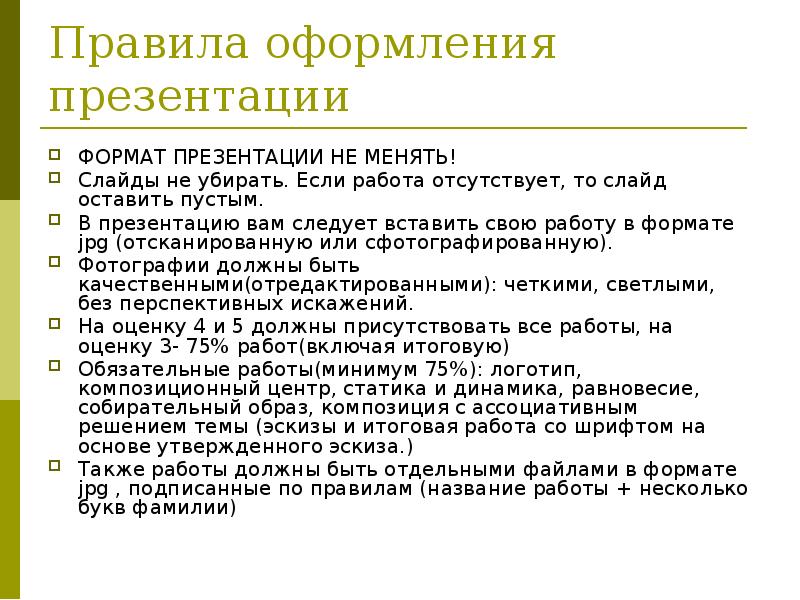 Правила оформления презентации

ФОРМАТ ПРЕЗЕНТАЦИИ НЕ МЕНЯТЬ!

Слайды не убирать. Если работа отсутствует, то слайд оставить пустым.

В презентацию вам следует вставить свою работу в формате jpg (отсканированную или сфотографированную).

Фотографии должны быть качественными(отредактированными): четкими, светлыми, без перспективных искажений.

На оценку 4 и 5 должны присутствовать все работы, на оценку 3- 75% работ(включая итоговую)

Обязательные работы(минимум 75%): логотип, композиционный центр, статика и динамика, равновесие, собирательный образ, композиция с ассоциативным решением темы (эскизы и итоговая работа со шрифтом на основе утвержденного эскиза.)

Также работы должны быть отдельными файлами в формате jpg , подписанные по правилам (название работы + несколько букв фамилии)